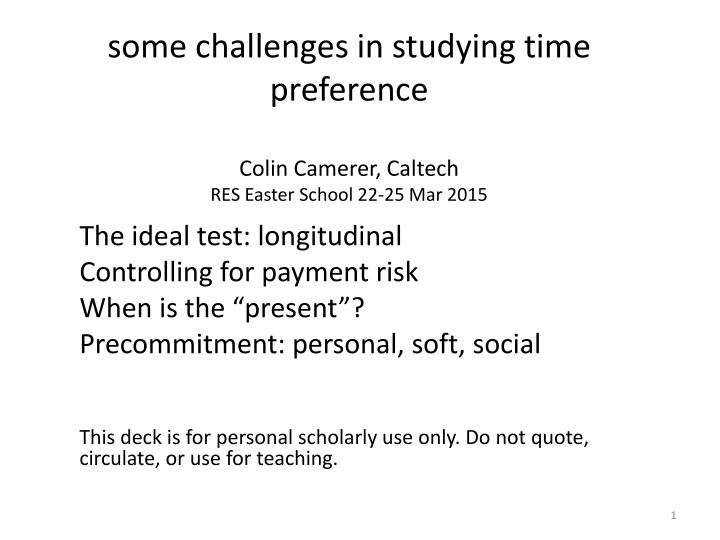 some challenges in studying time preference

Colin Camerer, Caltech
RES Easter School 22-25 Mar 2015

The ideal test: longitudinal
Controlling for payment risk
When is the “present”?
Precommitment: personal, soft, social

This deck is for personal scholarly use only. Do not quote, circulate, or use for teaching.

1